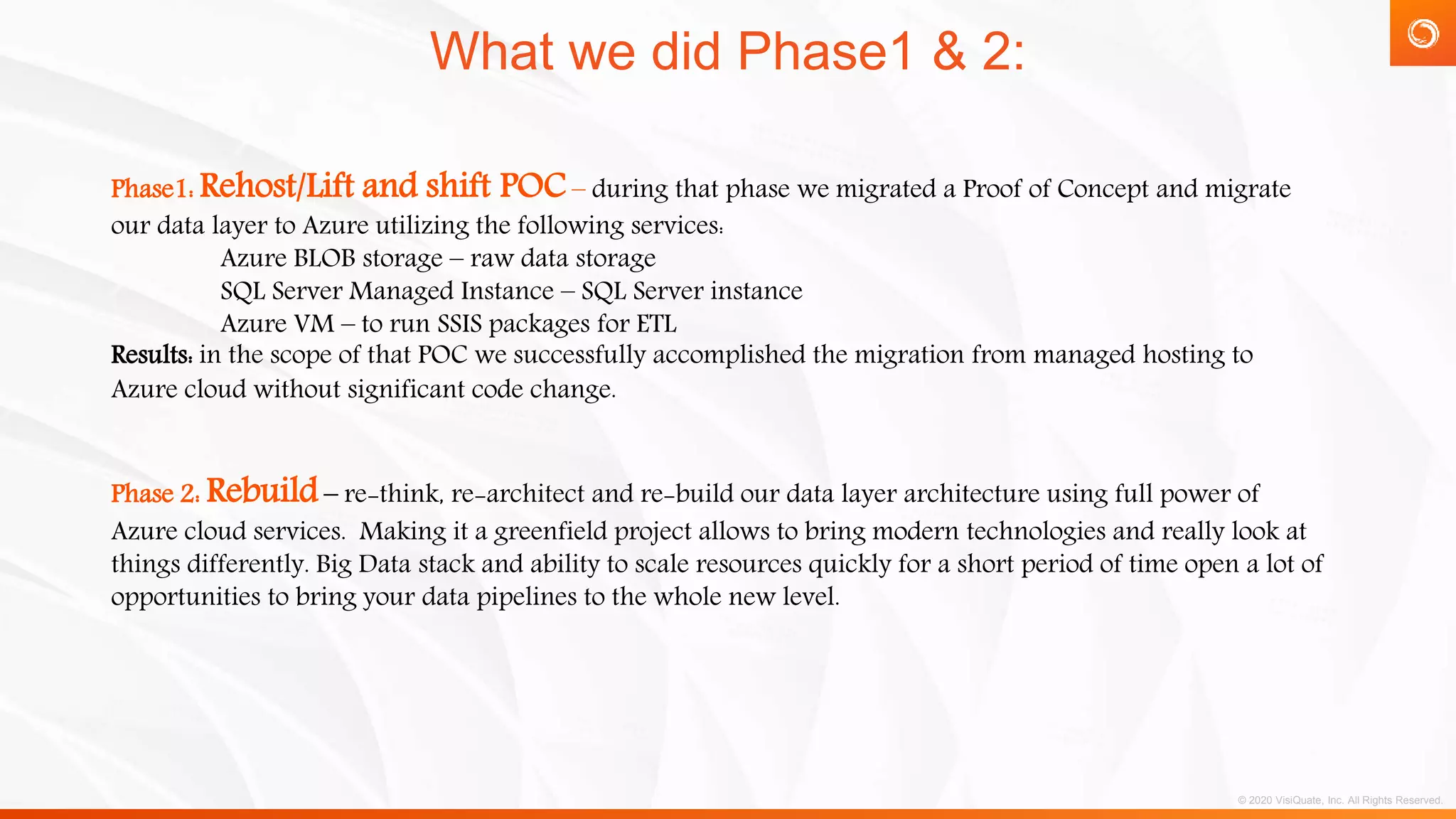 What we did Phase1 & 2:

Phase1: Rehost/Lift and shift POC – during that phase we migrated a Proof of Concept and migrate our data layer to Azure utilizing the following services:
Azure BLOB storage – raw data storage
SQL Server Managed Instance – SQL Server instance
Azure VM – to run SSIS packages for ETL
Results: in the scope of that POC we successfully accomplished the migration from managed hosting to Azure cloud without significant code change.

Phase 2: Rebuild – re-think, re-architect and re-build our data layer architecture using full power of Azure cloud services. Making it a greenfield project allows to bring modern technologies and really look at things differently. Big Data stack and ability to scale resources quickly for a short period of time open a lot of opportunities to bring your data pipelines to the whole new level.

© 2020 VisiQuate, Inc. All Rights Reserved.